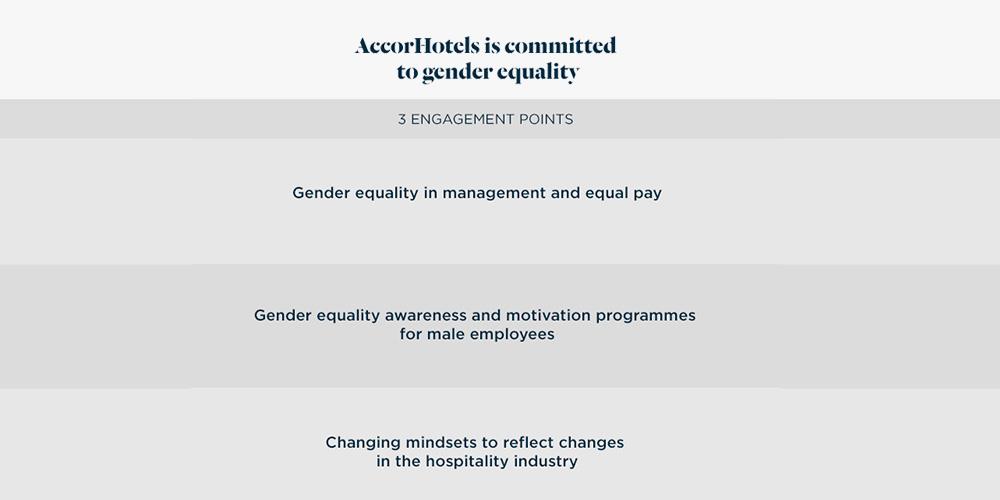 AccorHotels is committed to gender equality

3 ENGAGEMENT POINTS

Gender equality in management and equal pay

Gender equality awareness and motivation programmes for male employees

Changing mindsets to reflect changes in the hospitality industry